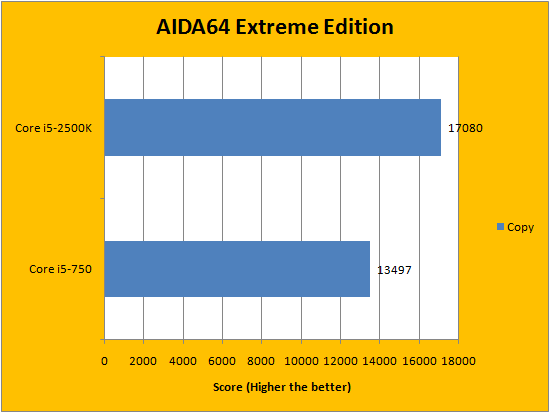 AIDA64 Extreme Edition

Core i5-2500K
17080

Core i5-750
13497

Copy

0 2000 4000 6000 8000 10000 12000 14000 16000 18000

Score (Higher the better)